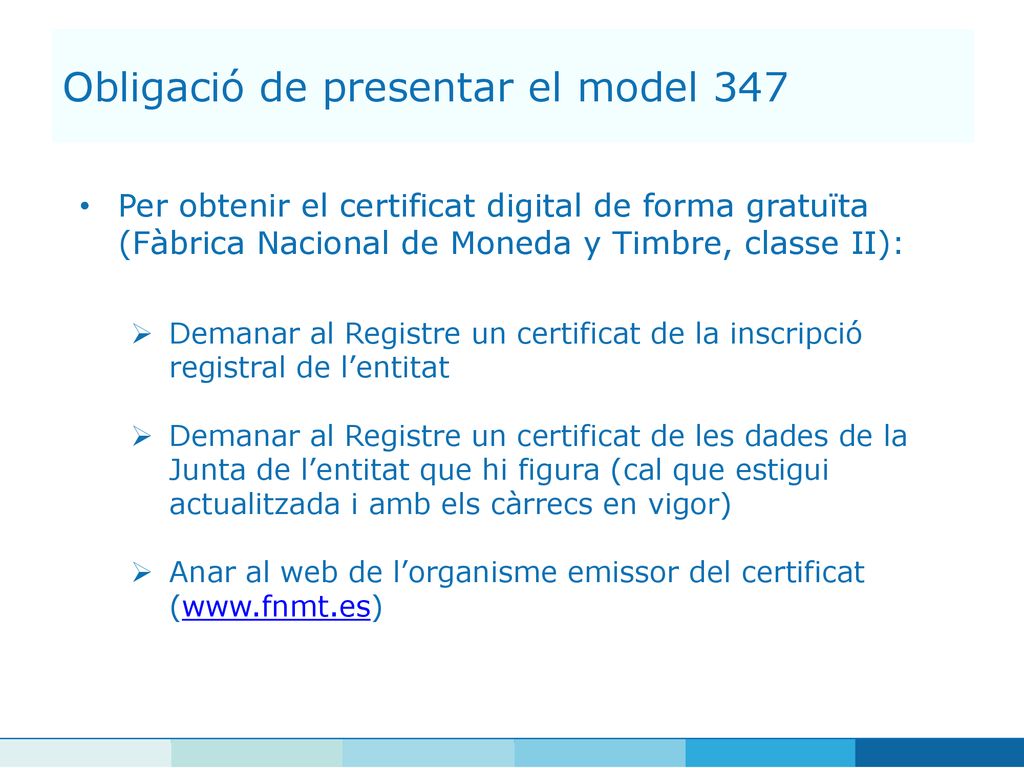 Obligació de presentar el model 347

• Per obtenir el certificat digital de forma gratuïta (Fàbrica Nacional de Moneda y Timbre, classe II):

➢ Demanar al Registre un certificat de la inscripció registral de l’entitat

➢ Demanar al Registre un certificat de les dades de la Junta de l’entitat que hi figura (cal que estigui actualitzada i amb els càrrecs en vigor)

➢ Anar al web de l’organisme emissor del certificat (www.fnmt.es)